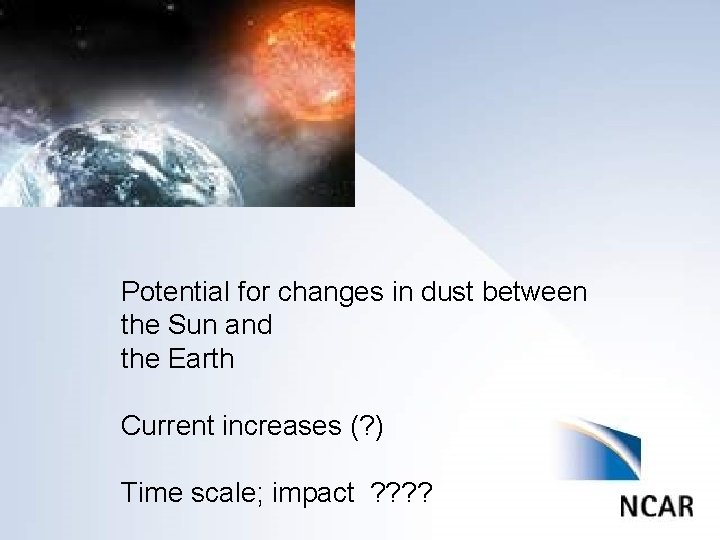 Potential for changes in dust between the Sun and
the Earth

Current increases (?)

Time scale; impact ????

NCAR